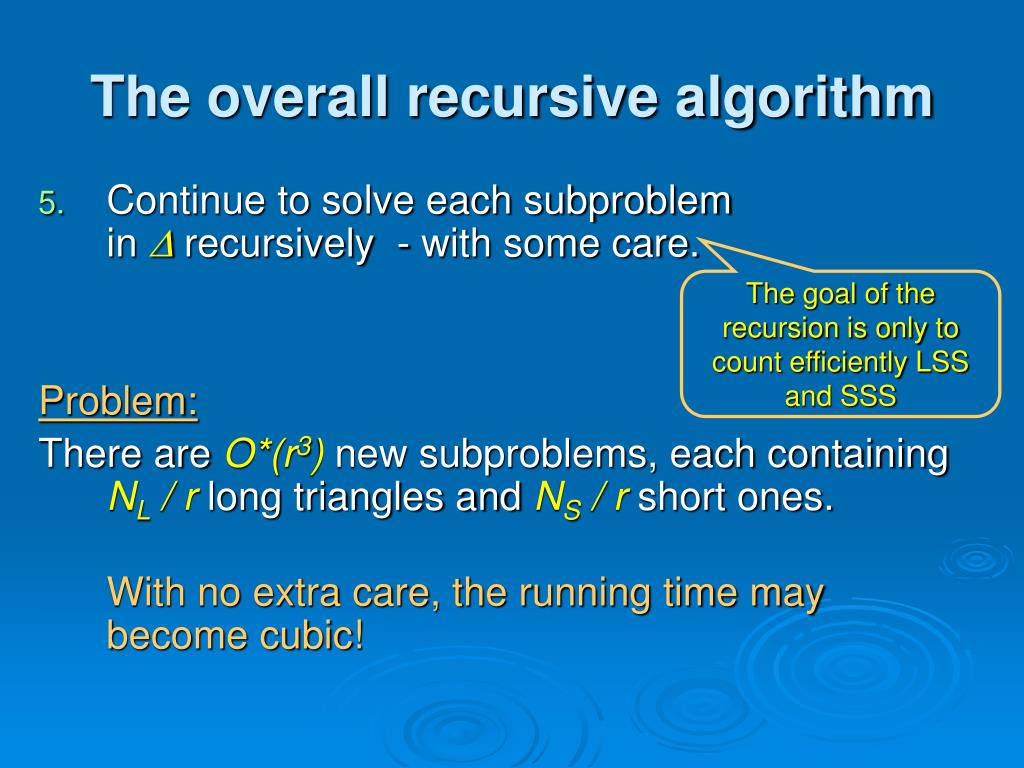 The overall recursive algorithm

5. Continue to solve each subproblem in $\Delta$ recursively - with some care.

The goal of the recursion is only to count efficiently LSS and SSS

Problem:

There are $O^*(r^3)$ new subproblems, each containing $N_L / r$ long triangles and $N_S / r$ short ones.

With no extra care, the running time may become cubic!